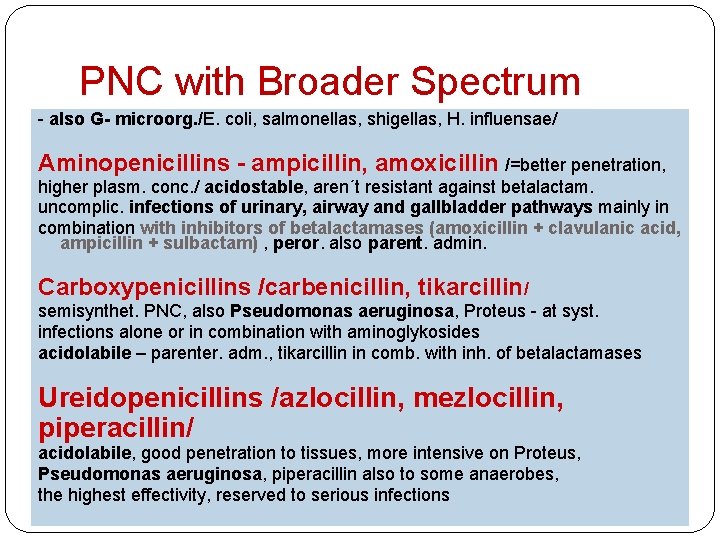 PNC with Broader Spectrum

- also G- microorg./E. coli, salmonellas, shigellas, H. influensae/

Aminopenicillins - ampicillin, amoxicillin /=better penetration, higher plasm. conc./ acidostable, aren´t resistant against betalactam. uncomplic. infections of urinary, airway and gallbladder pathways mainly in combination with inhibitors of betalactamases (amoxicillin + clavulanic acid, ampicillin + sulbactam) , peror. also parent. admin.

Carboxypenicillins /carbenicillin, tikarcillin/
semisynthet. PNC, also Pseudomonas aeruginosa, Proteus - at syst. infections alone or in combination with aminoglykosides
acidolabile – parenter. adm., tikarcillin in comb. with inh. of betalactamases

Ureidopenicillins /azlocillin, mezlocillin, piperacillin/
acidolabile, good penetration to tissues, more intensive on Proteus, Pseudomonas aeruginosa, piperacillin also to some anaerobes, the highest effectivity, reserved to serious infections